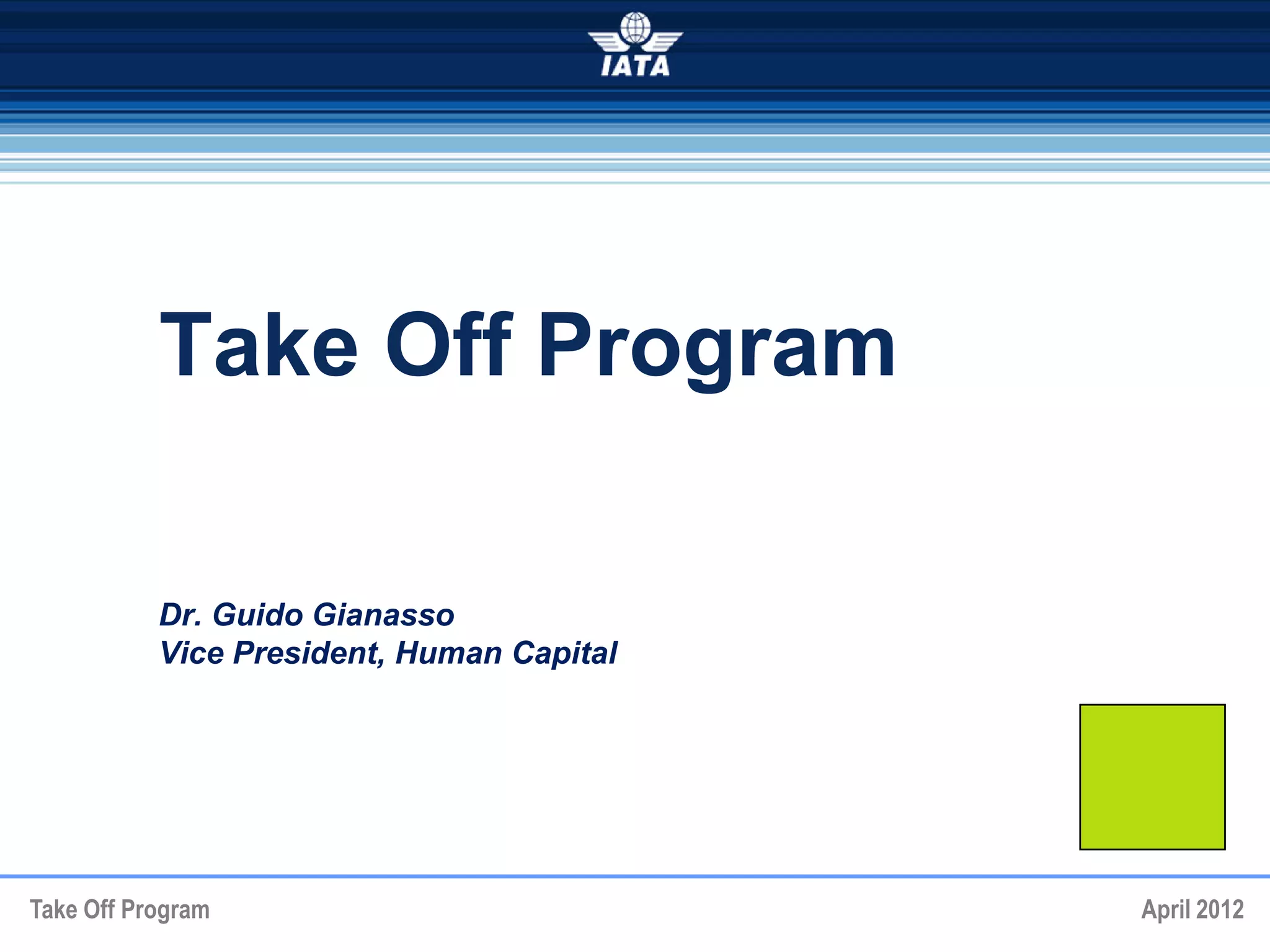 IATA

Take Off Program

Dr. Guido Gianasso
Vice President, Human Capital

Take Off Program

April 2012